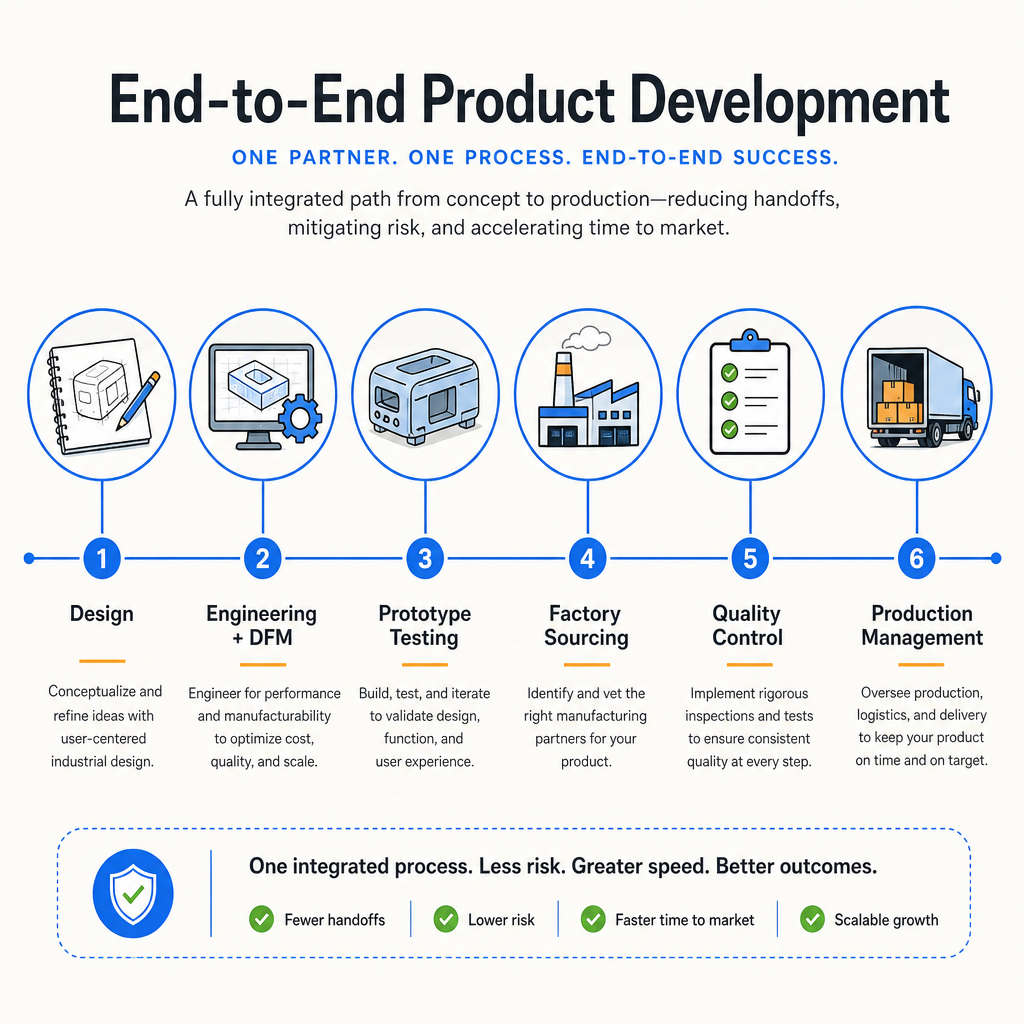 End-to-End Product Development

ONE PARTNER. ONE PROCESS. END-TO-END SUCCESS.

A fully integrated path from concept to production—reducing handoffs, mitigating risk, and accelerating time to market.

1 Design
Conceptualize and refine ideas with user-centered industrial design.

2 Engineering + DFM
Engineer for performance and manufacturability to optimize cost, quality, and scale.

3 Prototype Testing
Build, test, and iterate to validate design, function, and user experience.

4 Factory Sourcing
Identify and vet the right manufacturing partners for your product.

5 Quality Control
Implement rigorous inspections and tests to ensure consistent quality at every step.

6 Production Management
Oversee production, logistics, and delivery to keep your product on time and on target.

One integrated process. Less risk. Greater speed. Better outcomes.

Fewer handoffs
Lower risk
Faster time to market
Scalable growth